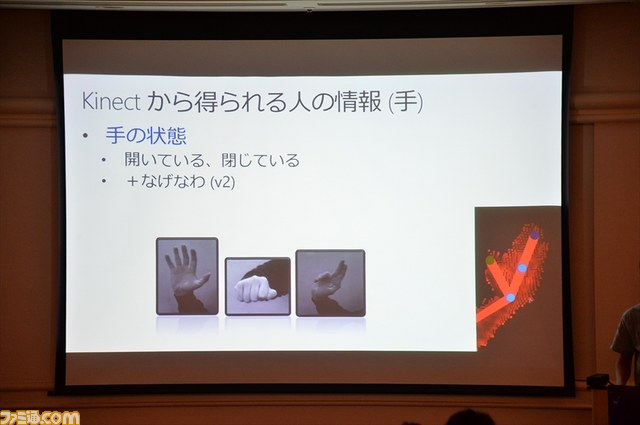 Kinect から得られる人の情報 (手)

• 手の状態
  • 開いている、閉じている
  • ＋なげなわ (v2)

ファミ通.com